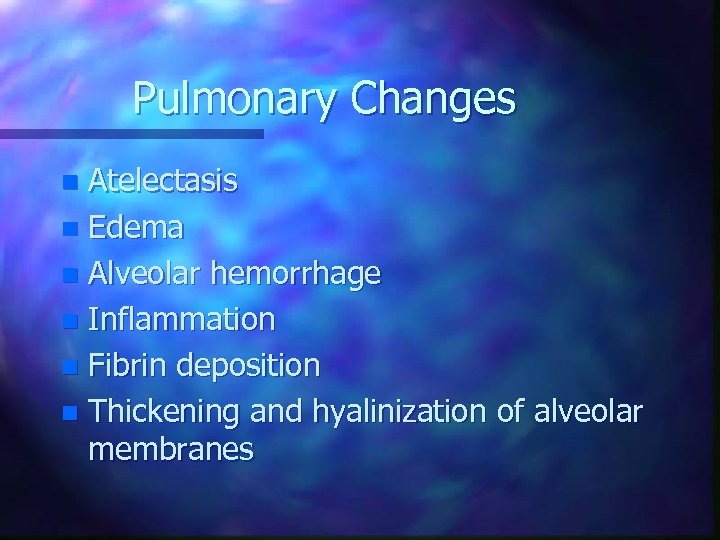 Pulmonary Changes

- Atelectasis
- Edema
- Alveolar hemorrhage
- Inflammation
- Fibrin deposition
- Thickening and hyalinization of alveolar membranes